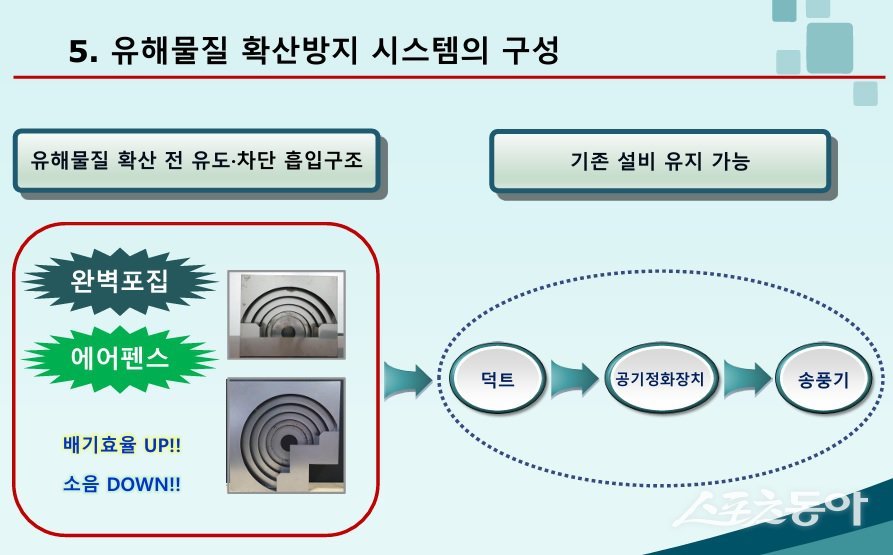 5. 유해물질 확산방지 시스템의 구성

유해물질 확산 전 유도·차단 흡입구조

기존 설비 유지 가능

완벽포집

에어펜스

배기효율 UP!!

소음 DOWN!!

덕트

공기정화장치

송풍기

스포츠동아